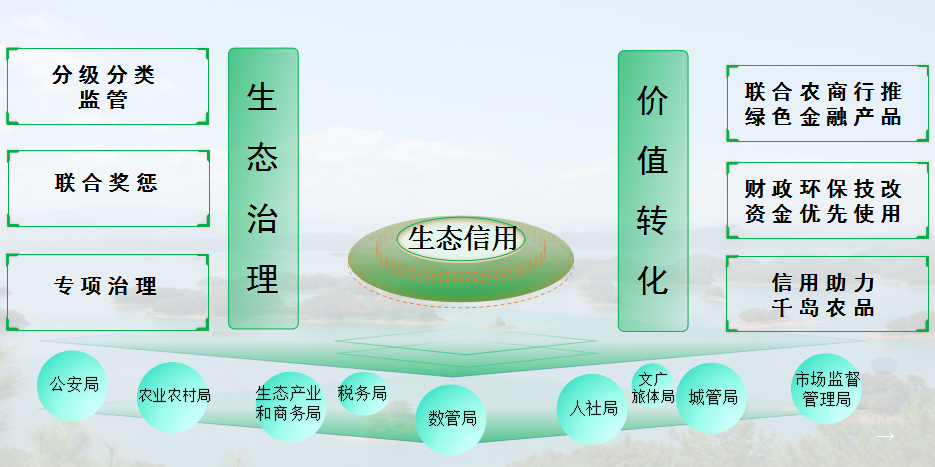 分级分类监管

联合奖惩

专项治理

生态治理

生态信用

价值转化

联合农商行推绿色金融产品

财政环保技改资金优先使用

信用助力千岛农品

公安局

农业农村局

生态产业和商务局

税务局

数管局

人社局

文广旅体局

城管局

市场监督管理局

→